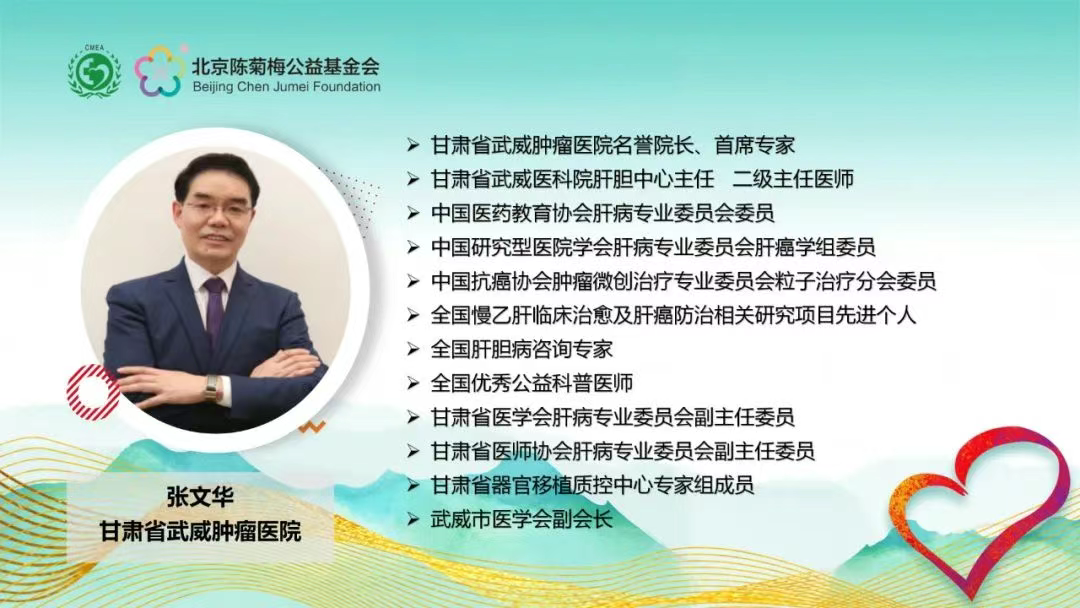 CMEA

北京陈菊梅公益基金会
Beijing Chen Jumei Foundation

➢ 甘肃省武威肿瘤医院名誉院长、首席专家
➢ 甘肃省武威医科院肝胆中心主任 二级主任医师
➢ 中国医药教育协会肝病专业委员会委员
➢ 中国研究型医院学会肝病专业委员会肝癌学组委员
➢ 中国抗癌协会肿瘤微创治疗专业委员会粒子治疗分会委员
➢ 全国慢乙肝临床治愈及肝癌防治相关研究项目先进个人
➢ 全国肝胆病咨询专家
➢ 全国优秀公益科普医师
➢ 甘肃省医学会肝病专业委员会副主任委员
➢ 甘肃省医师协会肝病专业委员会副主任委员
➢ 甘肃省器官移植质控中心专家组成员
➢ 武威市医学会副会长

张文华
甘肃省武威肿瘤医院